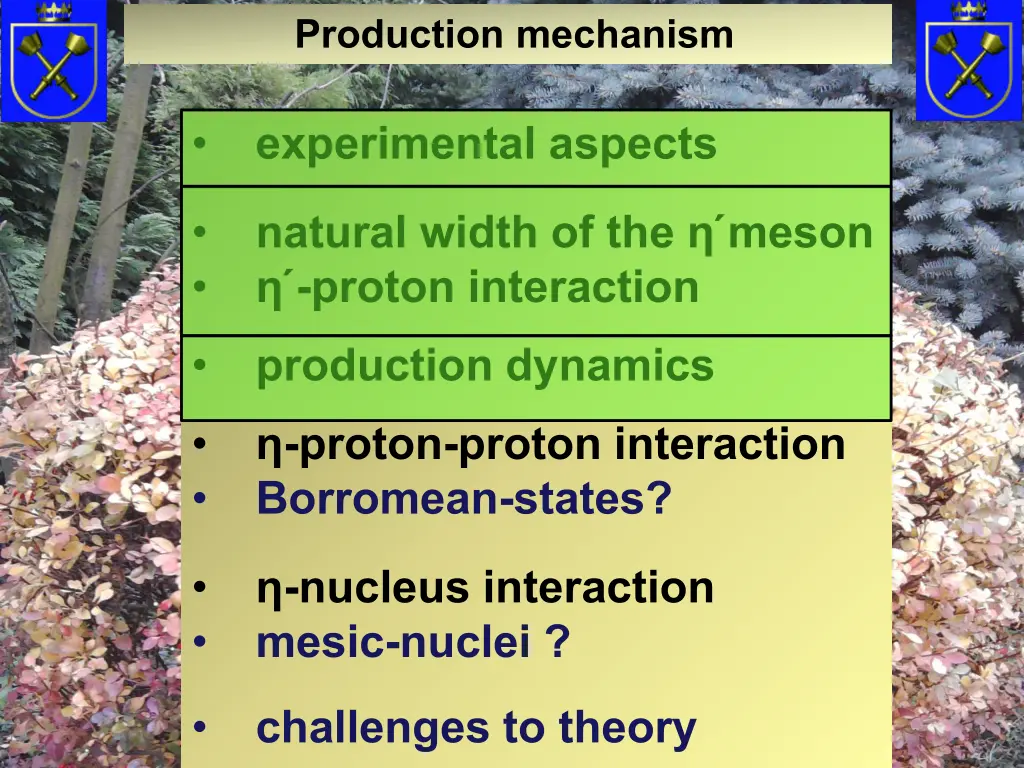 Production mechanism

• experimental aspects

• natural width of the η´meson
• η´-proton interaction

• production dynamics

• η-proton-proton interaction
• Borromean-states?

• η-nucleus interaction
• mesic-nuclei ?

• challenges to theory